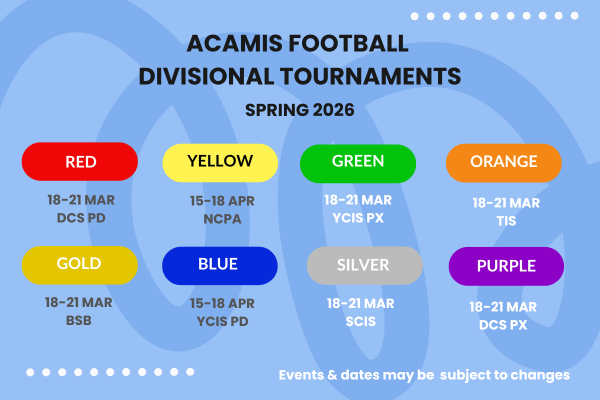 ACAMIS FOOTBALL
DIVISIONAL TOURNAMENTS

SPRING 2026

RED
18-21 MAR
DCS PD

YELLOW
15-18 APR
NCPA

GREEN
18-21 MAR
YCIS PX

ORANGE
18-21 MAR
TIS

GOLD
18-21 MAR
BSB

BLUE
15-18 APR
YCIS PD

SILVER
18-21 MAR
SCIS

PURPLE
18-21 MAR
DCS PX

Events & dates may be subject to changes